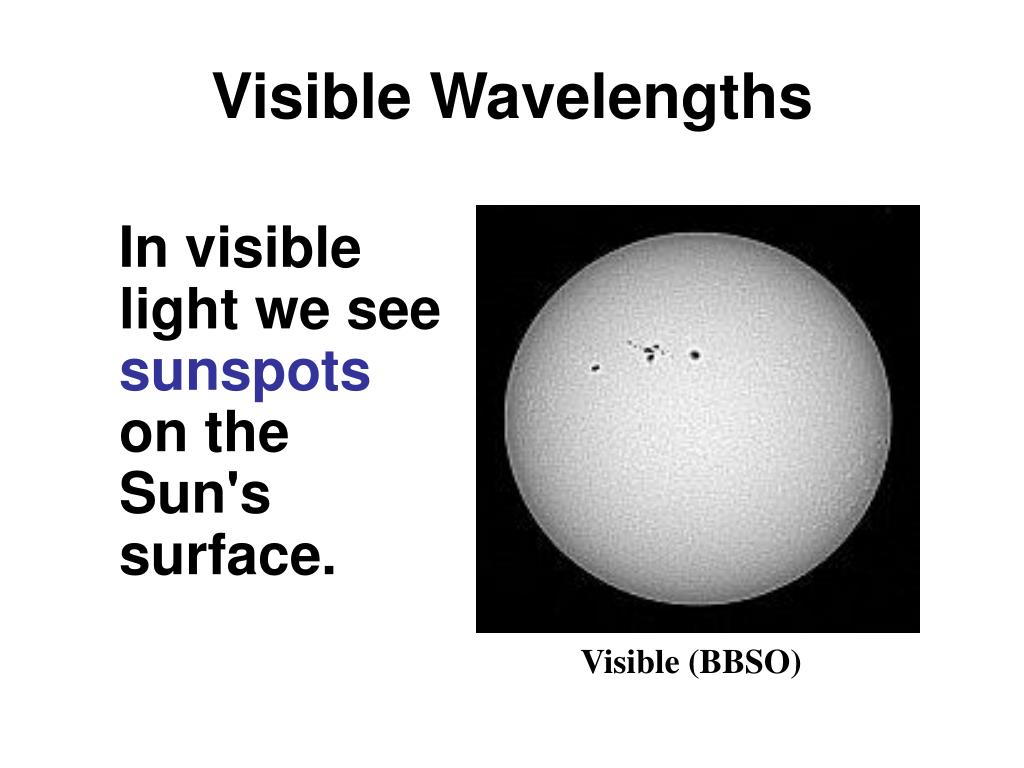 Visible Wavelengths

In visible light we see sunspots on the Sun's surface.

Visible (BBSO)